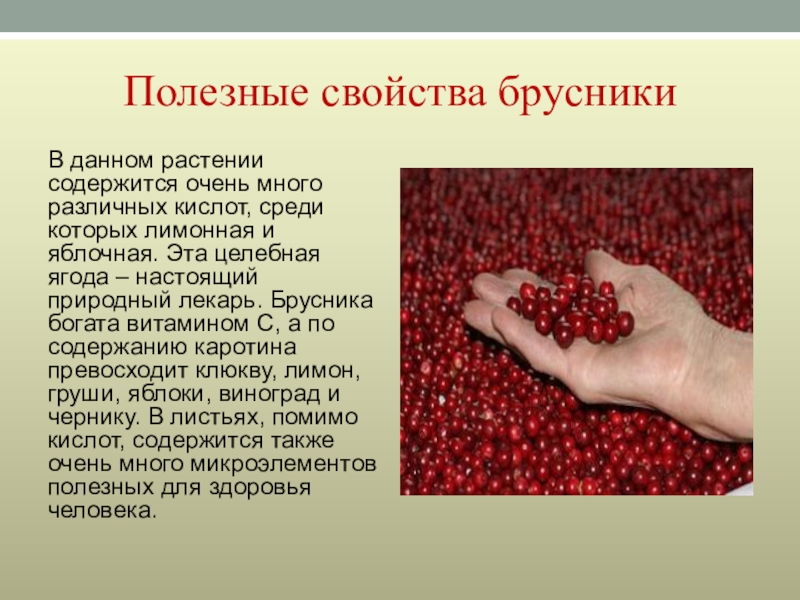 Полезные свойства брусники

В данном растении содержится очень много различных кислот, среди которых лимонная и яблочная. Эта целебная ягода – настоящий природный лекарь. Брусника богата витамином С, а по содержанию каротина превосходит клюкву, лимон, груши, яблоки, виноград и чернику. В листьях, помимо кислот, содержится также очень много микроэлементов полезных для здоровья человека.